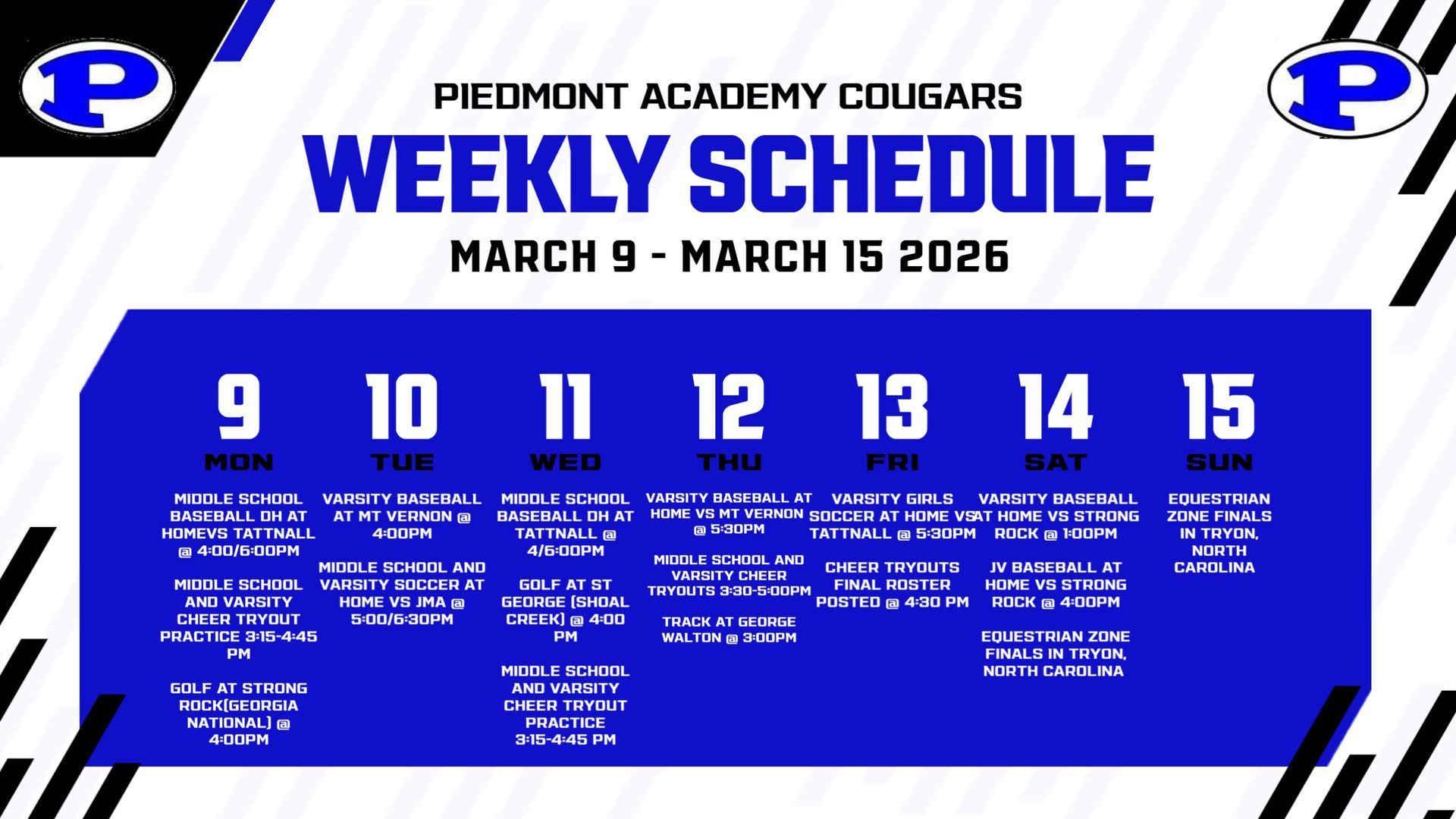 P

P

PIEDMONT ACADEMY COUGARS

WEEKLY SCHEDULE

MARCH 9 - MARCH 15 2026

9
MON

MIDDLE SCHOOL BASEBALL DH AT HOMEVS TATTNALL @ 4:00/6:00PM

MIDDLE SCHOOL AND VARSITY CHEER TRYOUT PRACTICE 3:15-4:45 PM

GOLF AT STRONG ROCK(GEORGIA NATIONAL) @ 4:00PM

10
TUE

VARSITY BASEBALL AT MT VERNON @ 4:00PM

MIDDLE SCHOOL AND VARSITY SOCCER AT HOME VS JMA @ 5:00/6:30PM

11
WED

MIDDLE SCHOOL BASEBALL DH AT TATTNALL @ 4/6:00PM

GOLF AT ST GEORGE (SHOAL CREEK) @ 4:00 PM

MIDDLE SCHOOL AND VARSITY CHEER TRYOUT PRACTICE 3:15-4:45 PM

12
THU

VARSITY BASEBALL AT HOME VS MT VERNON @ 5:30PM

MIDDLE SCHOOL AND VARSITY CHEER TRYOUTS 3:30-5:00PM

TRACK AT GEORGE WALTON @ 3:00PM

13
FRI

VARSITY GIRLS SOCCER AT HOME VS TATTNALL @ 5:30PM

CHEER TRYOUTS FINAL ROSTER POSTED @ 4:30 PM

14
SAT

VARSITY BASEBALL AT HOME VS STRONG ROCK @ 1:00PM

JV BASEBALL AT HOME VS STRONG ROCK @ 4:00PM

EQUESTRIAN ZONE FINALS IN TRYON, NORTH CAROLINA

15
SUN

EQUESTRIAN ZONE FINALS IN TRYON, NORTH CAROLINA